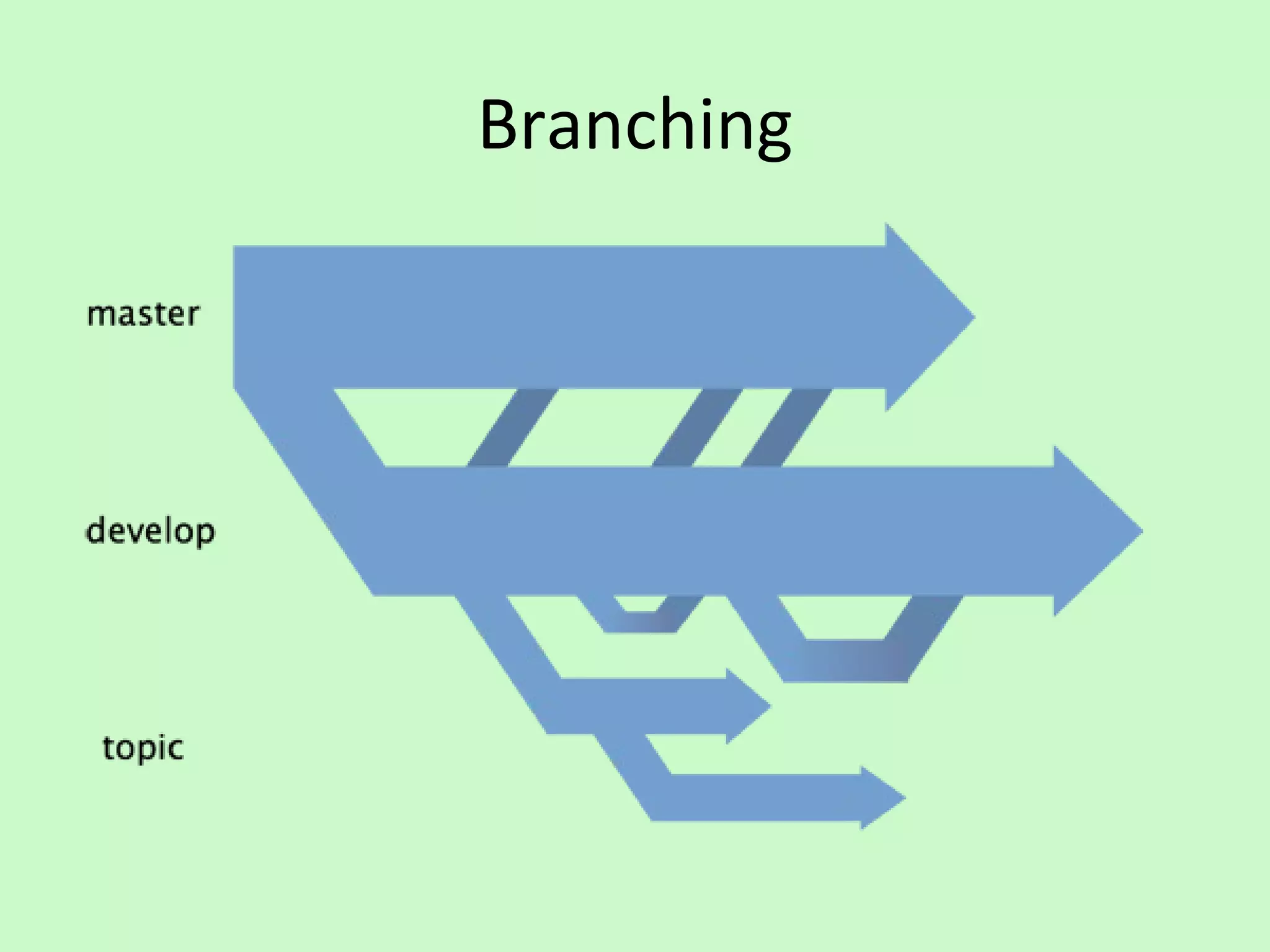 Branching

master

develop

topic